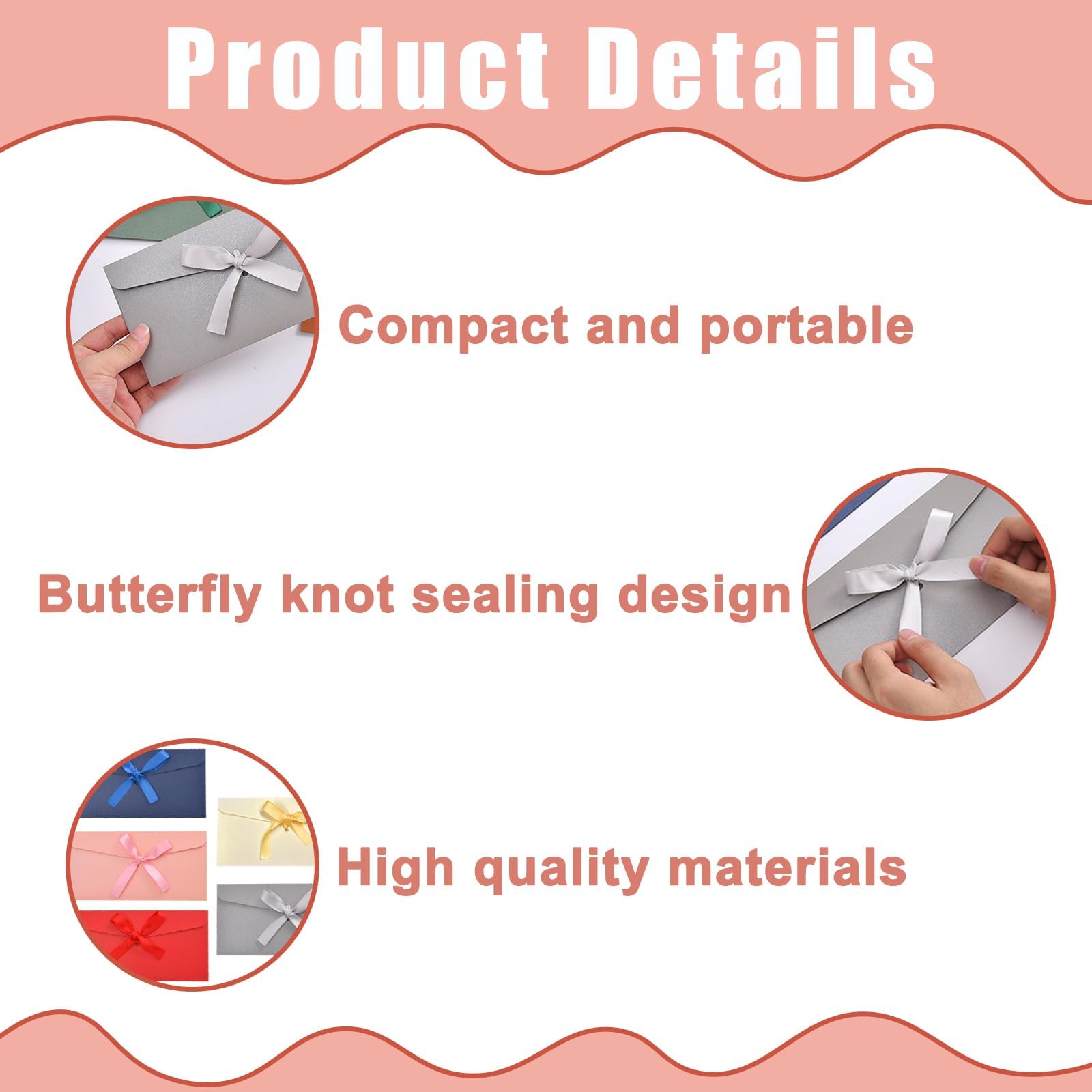 Product Details

Compact and portable

Butterfly knot sealing design

High quality materials